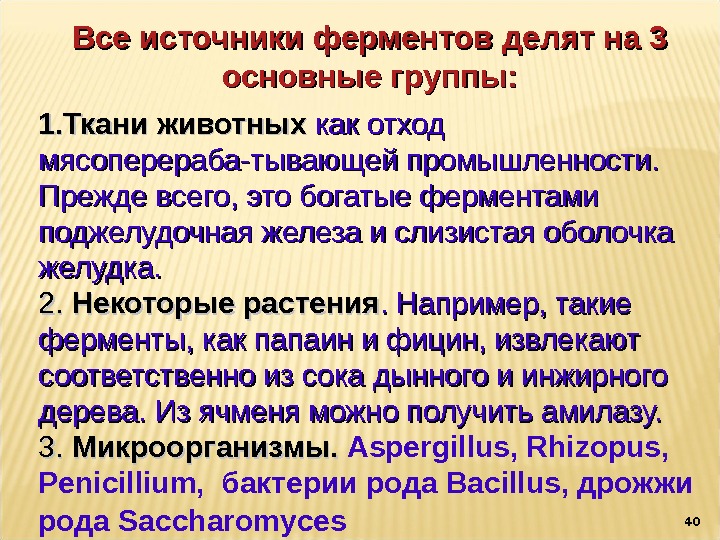 Все источники ферментов делят на 3 основные группы:

1.Ткани животных как отход мясоперераба-тывающей промышленности. Прежде всего, это богатые ферментами поджелудочная железа и слизистая оболочка желудка.
2. Некоторые растения. Например, такие ферменты, как папаин и фицин, извлекают соответственно из сока дынного и инжирного дерева. Из ячменя можно получить амилазу.
3. Микроорганизмы. Aspergillus, Rhizopus, Penicillium, бактерии рода Bacillus, дрожжи рода Saccharomyces

40